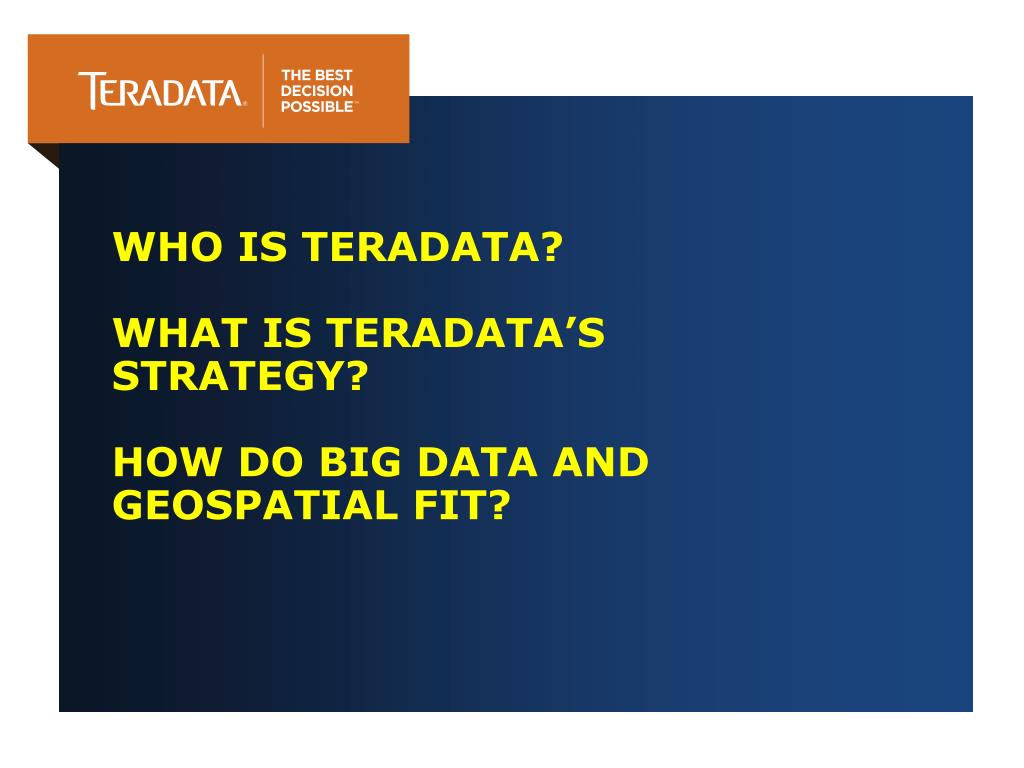 TERADATA. THE BEST DECISION POSSIBLE™

WHO IS TERADATA?

WHAT IS TERADATA'S STRATEGY?

HOW DO BIG DATA AND GEOSPATIAL FIT?